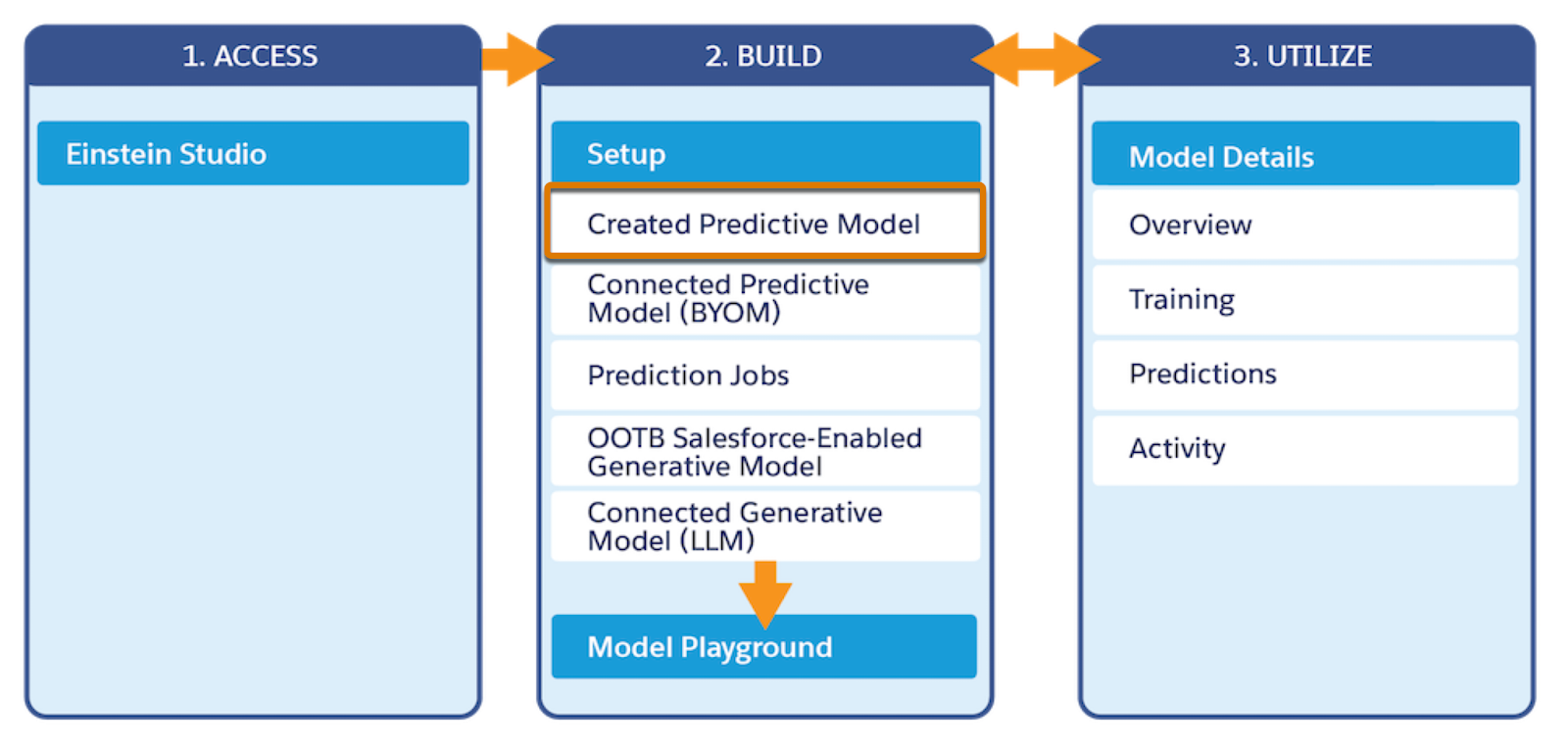 1. ACCESS

Einstein Studio

2. BUILD

Setup

Created Predictive Model

Connected Predictive Model (BYOM)

Prediction Jobs

OOTB Salesforce-Enabled Generative Model

Connected Generative Model (LLM)

Model Playground

3. UTILIZE

Model Details

Overview

Training

Predictions

Activity